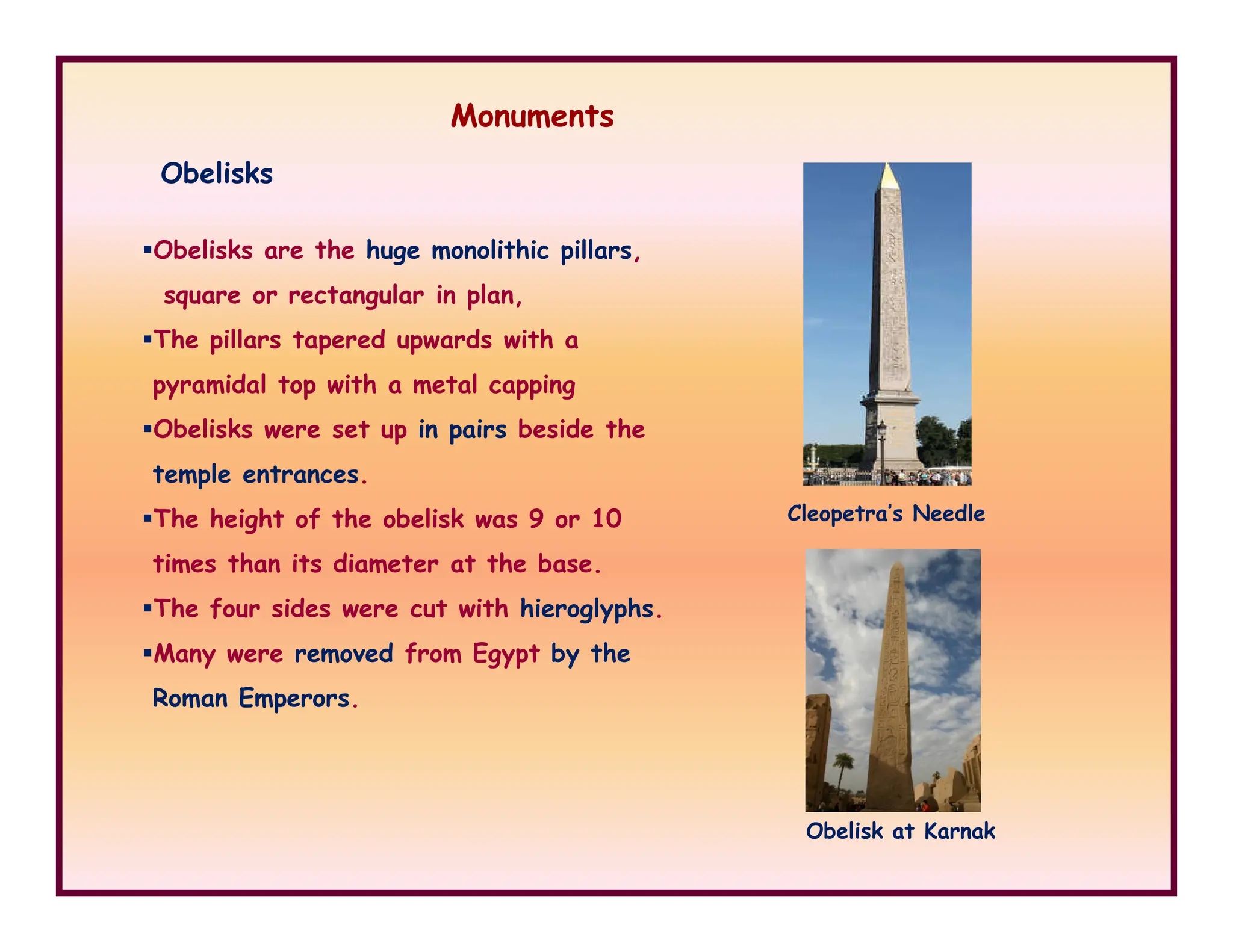 Monuments

Obelisks

▪Obelisks are the huge monolithic pillars, square or rectangular in plan,

▪The pillars tapered upwards with a pyramidal top with a metal capping

▪Obelisks were set up in pairs beside the temple entrances.

▪The height of the obelisk was 9 or 10 times than its diameter at the base.

▪The four sides were cut with hieroglyphs.

▪Many were removed from Egypt by the Roman Emperors.

Cleopetra's Needle

Obelisk at Karnak